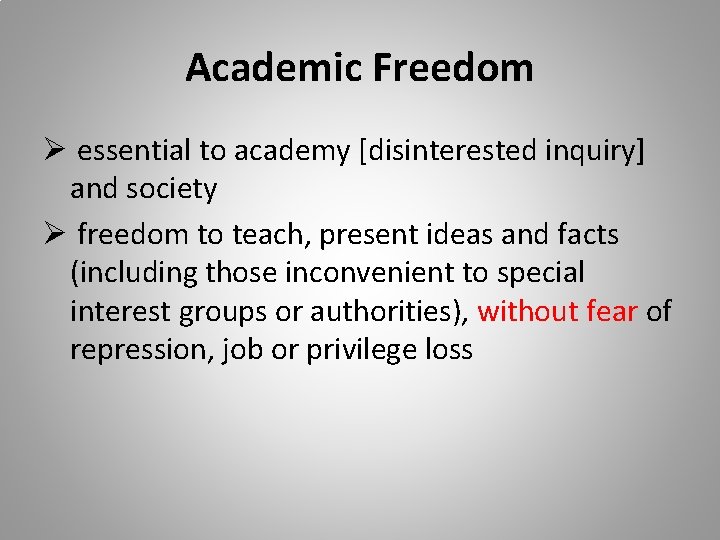 Academic Freedom

➢ essential to academy [disinterested inquiry] and society

➢ freedom to teach, present ideas and facts (including those inconvenient to special interest groups or authorities), without fear of repression, job or privilege loss